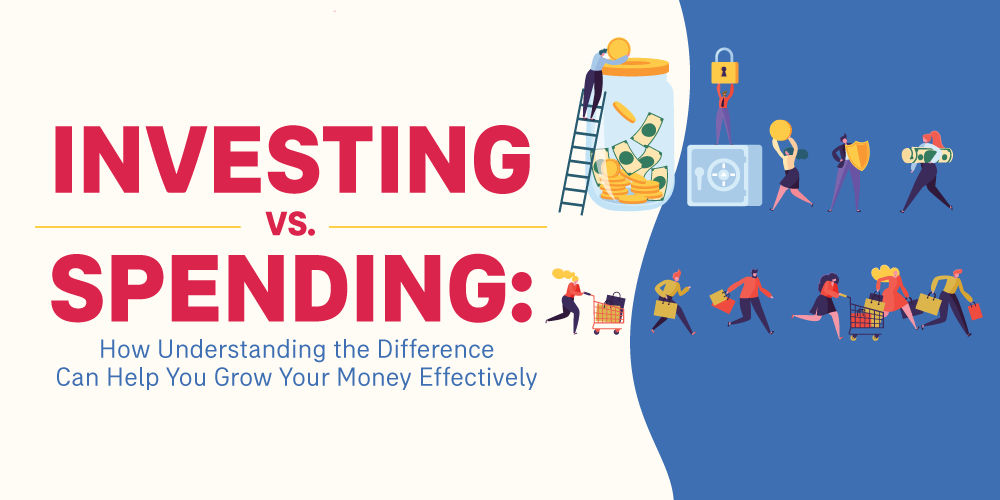 INVESTING
vs.
SPENDING:
How Understanding the Difference Can Help You Grow Your Money Effectively